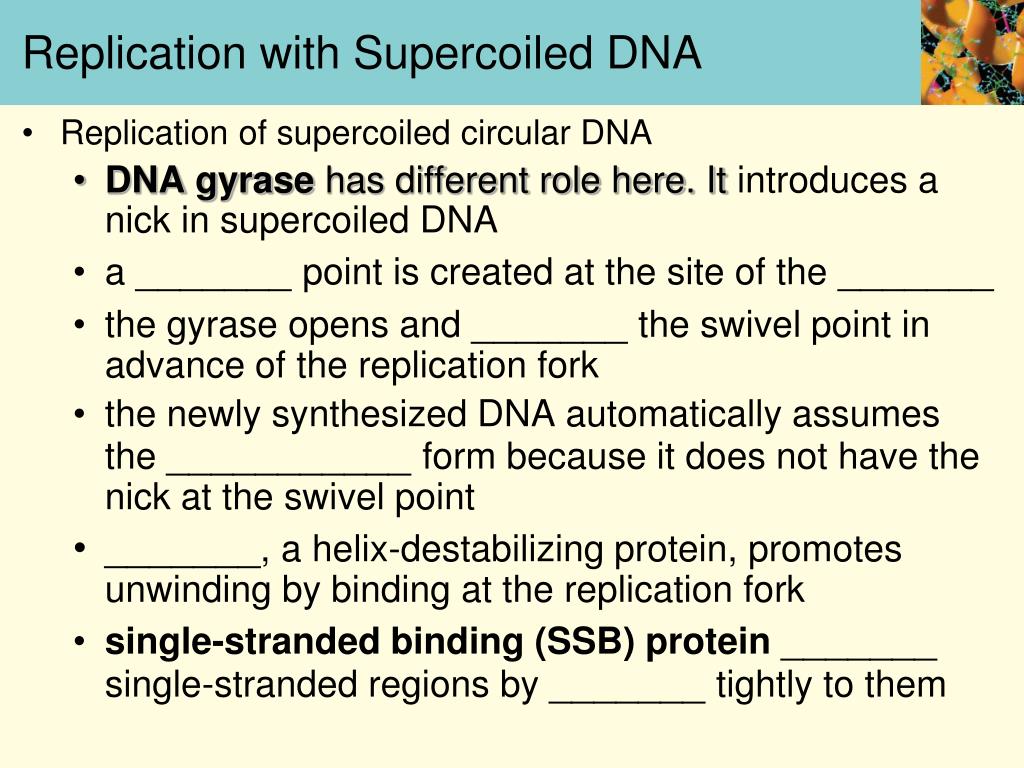 Replication with Supercoiled DNA

• Replication of supercoiled circular DNA
  • DNA gyrase has different role here. It introduces a nick in supercoiled DNA
  • a ________ point is created at the site of the ________
  • the gyrase opens and ________ the swivel point in advance of the replication fork
  • the newly synthesized DNA automatically assumes the ____________ form because it does not have the nick at the swivel point
  • ________, a helix-destabilizing protein, promotes unwinding by binding at the replication fork
  • single-stranded binding (SSB) protein ________ single-stranded regions by ________ tightly to them